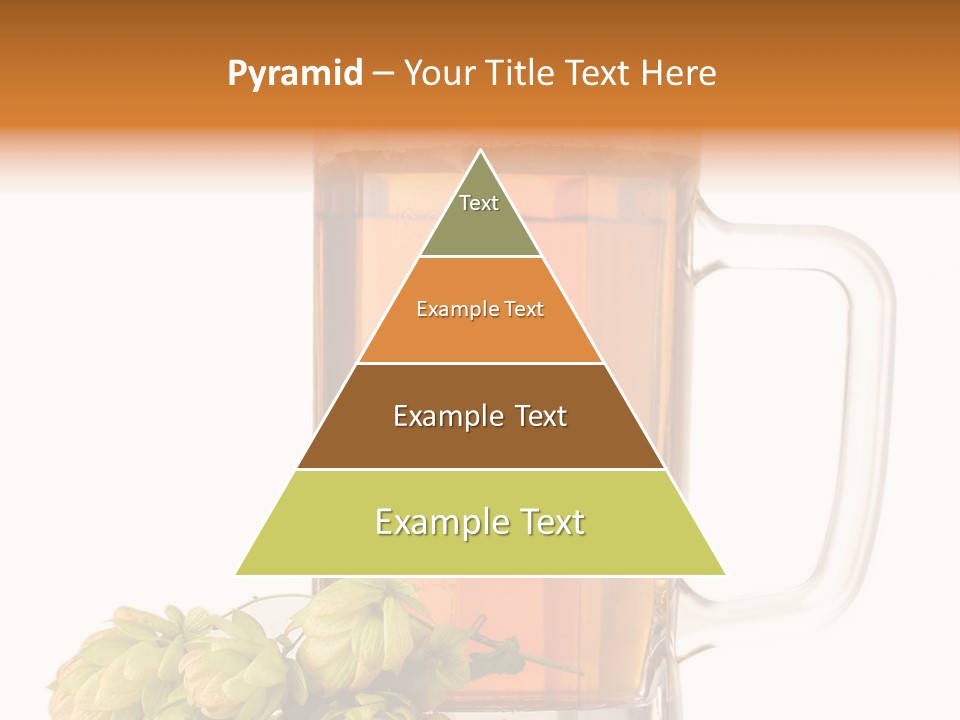 Pyramid – Your Title Text Here

Text

Example Text

Example Text

Example Text